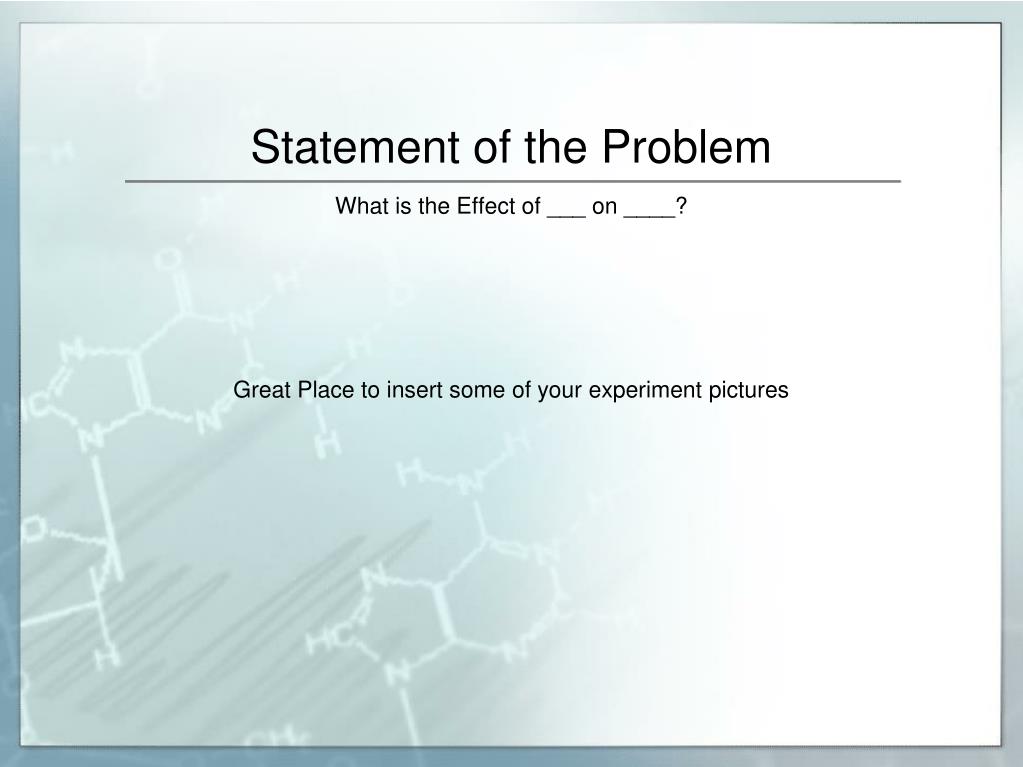 Statement of the Problem

What is the Effect of ___ on ____?

Great Place to insert some of your experiment pictures